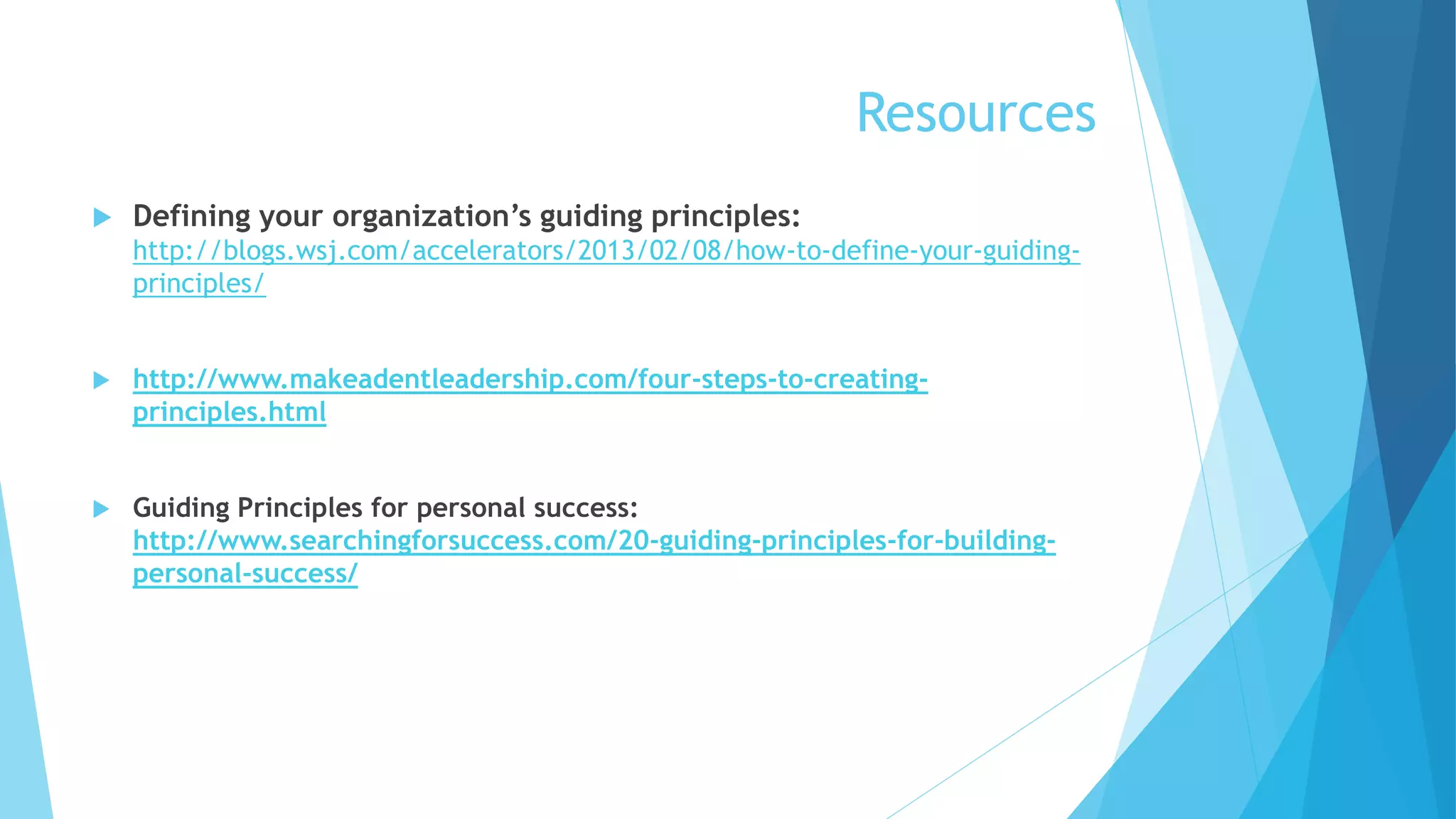 Resources

Defining your organization’s guiding principles: http://blogs.wsj.com/accelerators/2013/02/08/how-to-define-your-guiding-principles/

http://www.makeadentleadership.com/four-steps-to-creating-principles.html

Guiding Principles for personal success: http://www.searchingforsuccess.com/20-guiding-principles-for-building-personal-success/